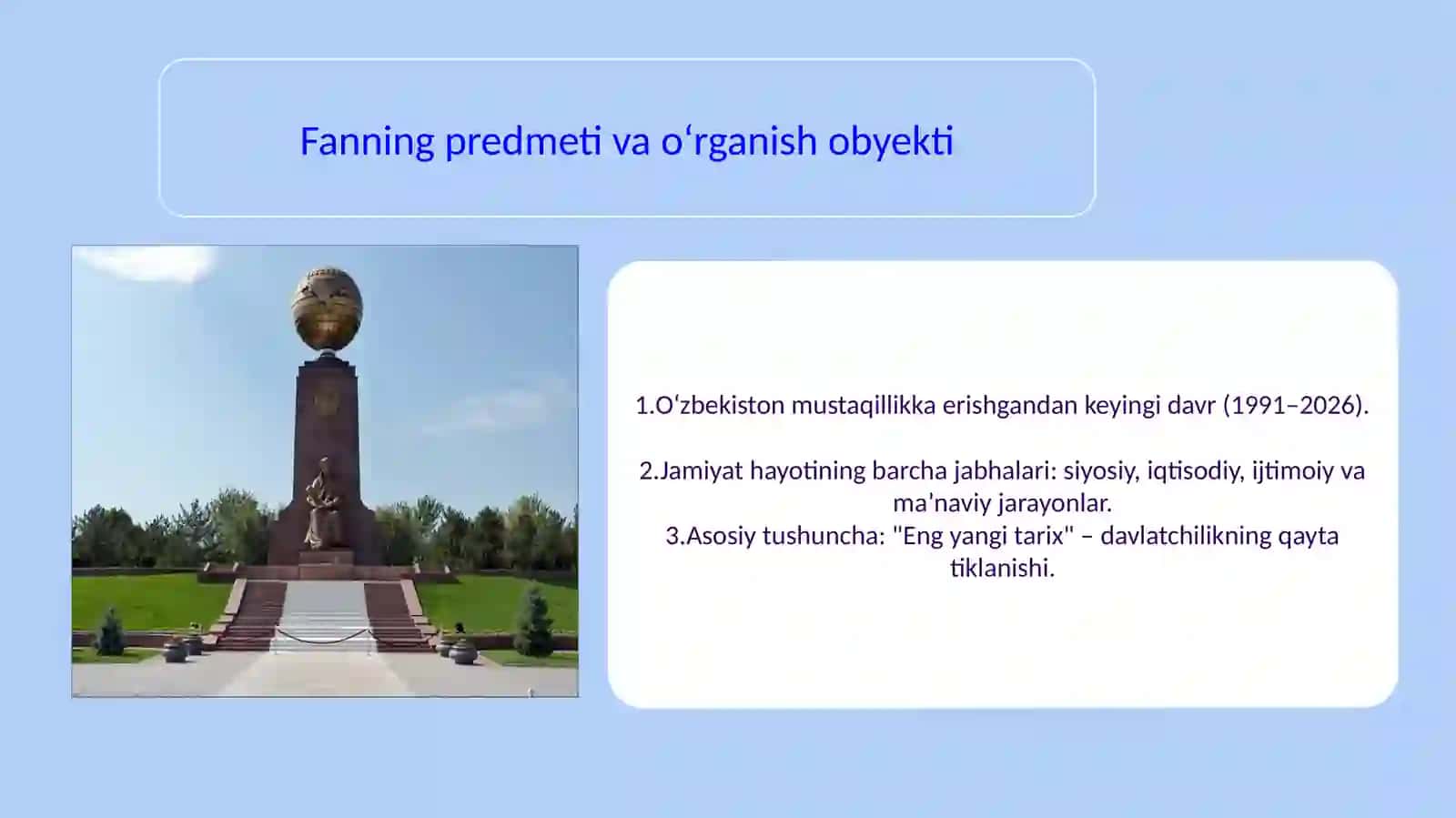 Fanning predmeti va o‘rganish obyekti

1.O‘zbekiston mustaqillikka erishgandan keyingi davr (1991–2026).

2.Jamiyat hayotining barcha jabhalari: siyosiy, iqtisodiy, ijtimoiy va ma'naviy jarayonlar.
3.Asosiy tushuncha: "Eng yangi tarix" – davlatchilikning qayta tiklanishi.